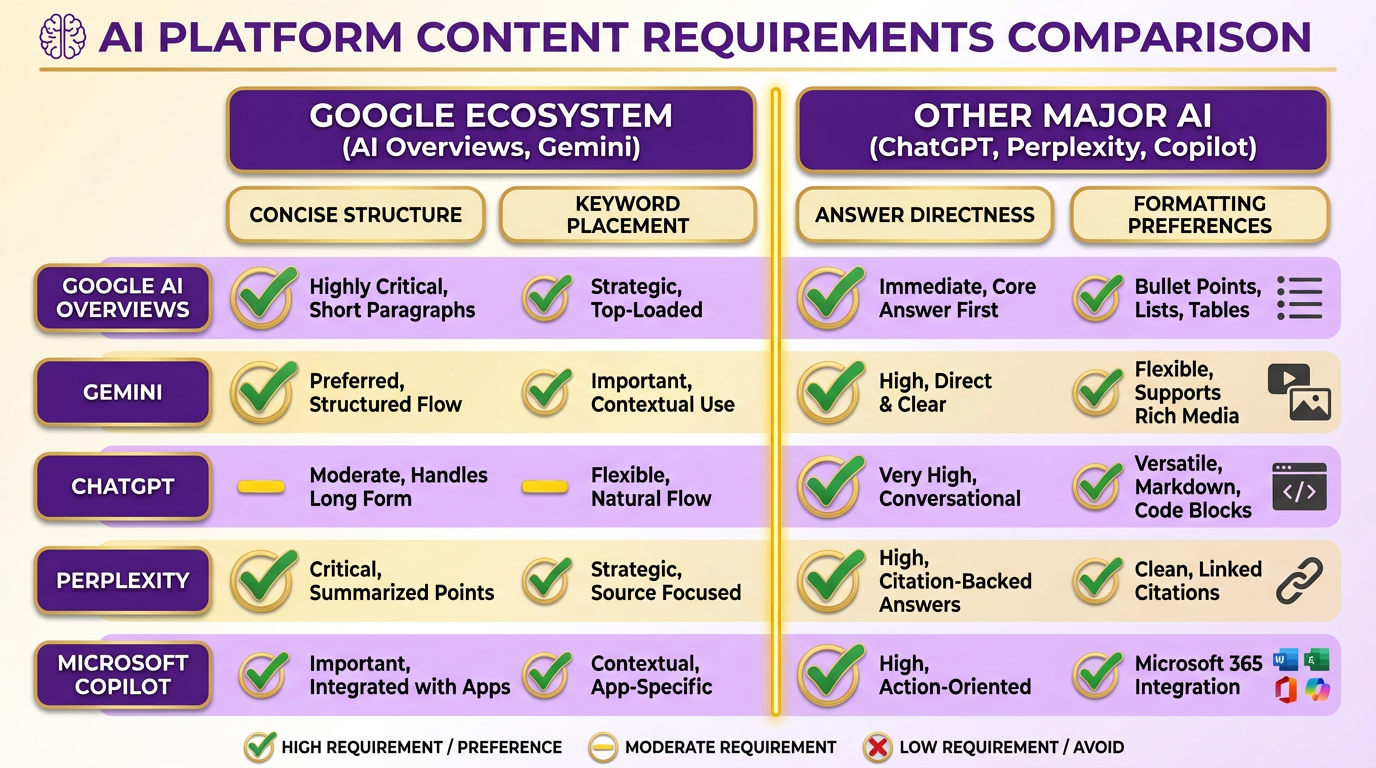 AI PLATFORM CONTENT REQUIREMENTS COMPARISON

GOOGLE ECOSYSTEM (AI Overviews, Gemini)

OTHER MAJOR AI (ChatGPT, Perplexity, Copilot)

| | CONCISE STRUCTURE | KEYWORD PLACEMENT | ANSWER DIRECTNESS | FORMATTING PREFERENCES |
|---|---|---|---|---|
| GOOGLE AI OVERVIEWS | Highly Critical, Short Paragraphs | Strategic, Top-Loaded | Immediate, Core Answer First | Bullet Points, Lists, Tables |
| GEMINI | Preferred, Structured Flow | Important, Contextual Use | High, Direct & Clear | Flexible, Supports Rich Media |
| CHATGPT | Moderate, Handles Long Form | Flexible, Natural Flow | Very High, Conversational | Versatile, Markdown, Code Blocks |
| PERPLEXITY | Critical, Summarized Points | Strategic, Source Focused | High, Citation-Backed Answers | Clean, Linked Citations |
| MICROSOFT COPILOT | Important, Integrated with Apps | Contextual, App-Specific | High, Action-Oriented | Microsoft 365 Integration |

HIGH REQUIREMENT / PREFERENCE MODERATE REQUIREMENT LOW REQUIREMENT / AVOID